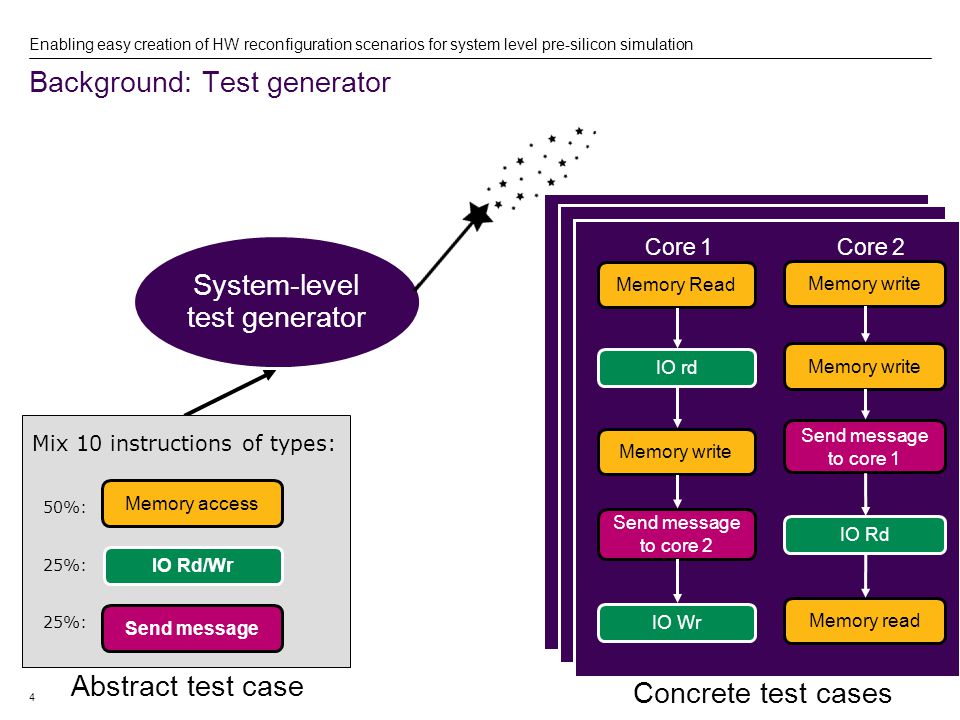 Enabling easy creation of HW reconfiguration scenarios for system level pre-silicon simulation

Background: Test generator

System-level test generator

Mix 10 instructions of types:

50%: Memory access

25%: IO Rd/Wr

25%: Send message

Abstract test case

Core 1

Memory Read

IO rd

Memory write

Send message to core 2

IO Wr

Core 2

Memory write

Memory write

Send message to core 1

IO Rd

Memory read

Concrete test cases

4